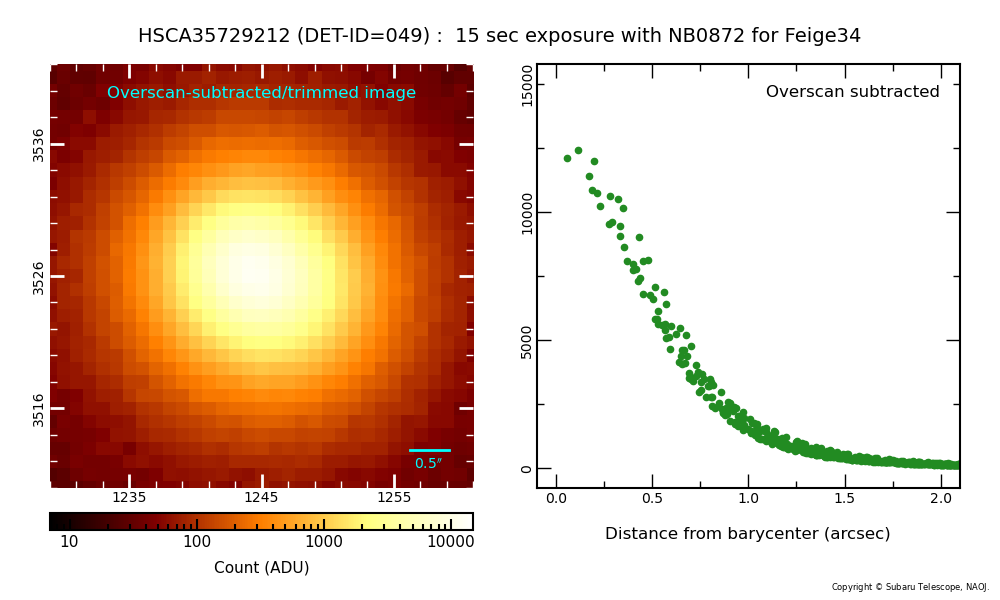 HSCA35729212 (DET-ID=049) :  15 sec exposure with NB0872 for Feige34

Overscan-subtracted/trimmed image

3536

3526

3516

0.5″

1235

1245

1255

10

100

1000

10000

Count (ADU)

Overscan subtracted

15000

10000

5000

0

0.0

0.5

1.0

1.5

2.0

Distance from barycenter (arcsec)

Copyright © Subaru Telescope, NAOJ.